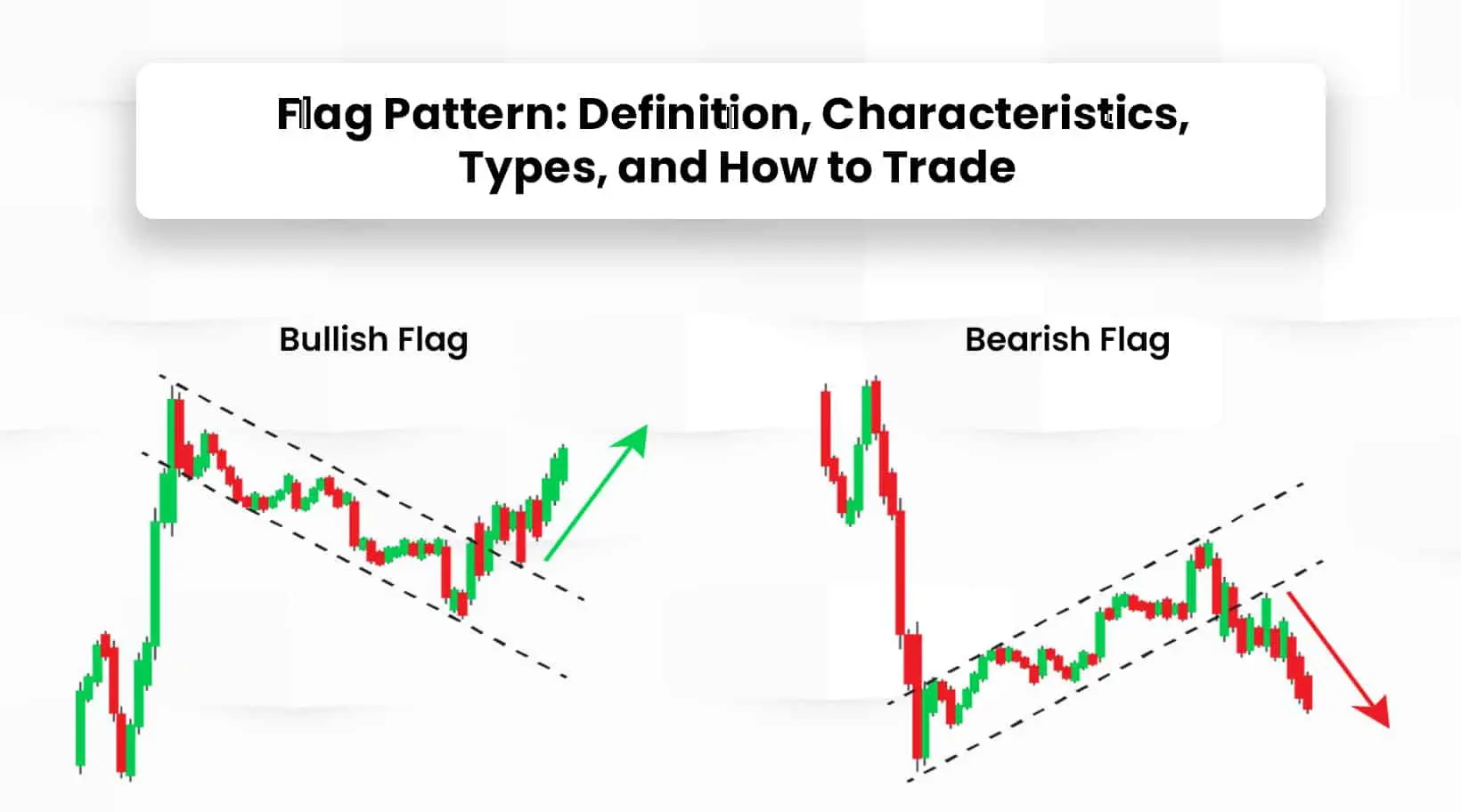 Flag Pattern: Definition, Characteristics, Types, and How to Trade

Bullish Flag

Bearish Flag